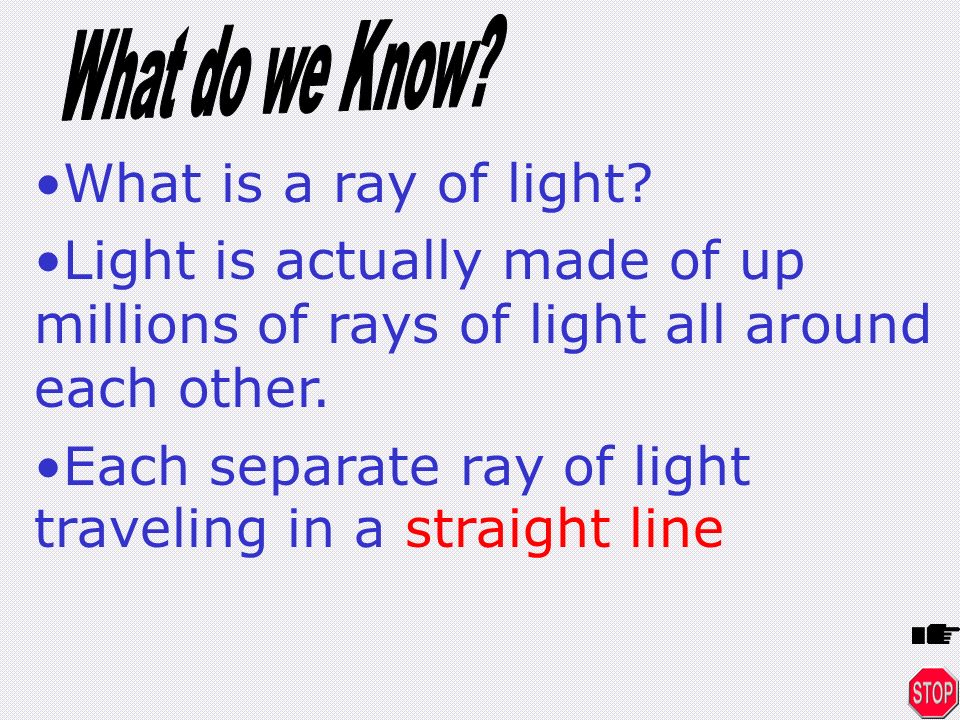 What do we Know?

•What is a ray of light?

•Light is actually made of up millions of rays of light all around each other.

•Each separate ray of light traveling in a straight line

STOP